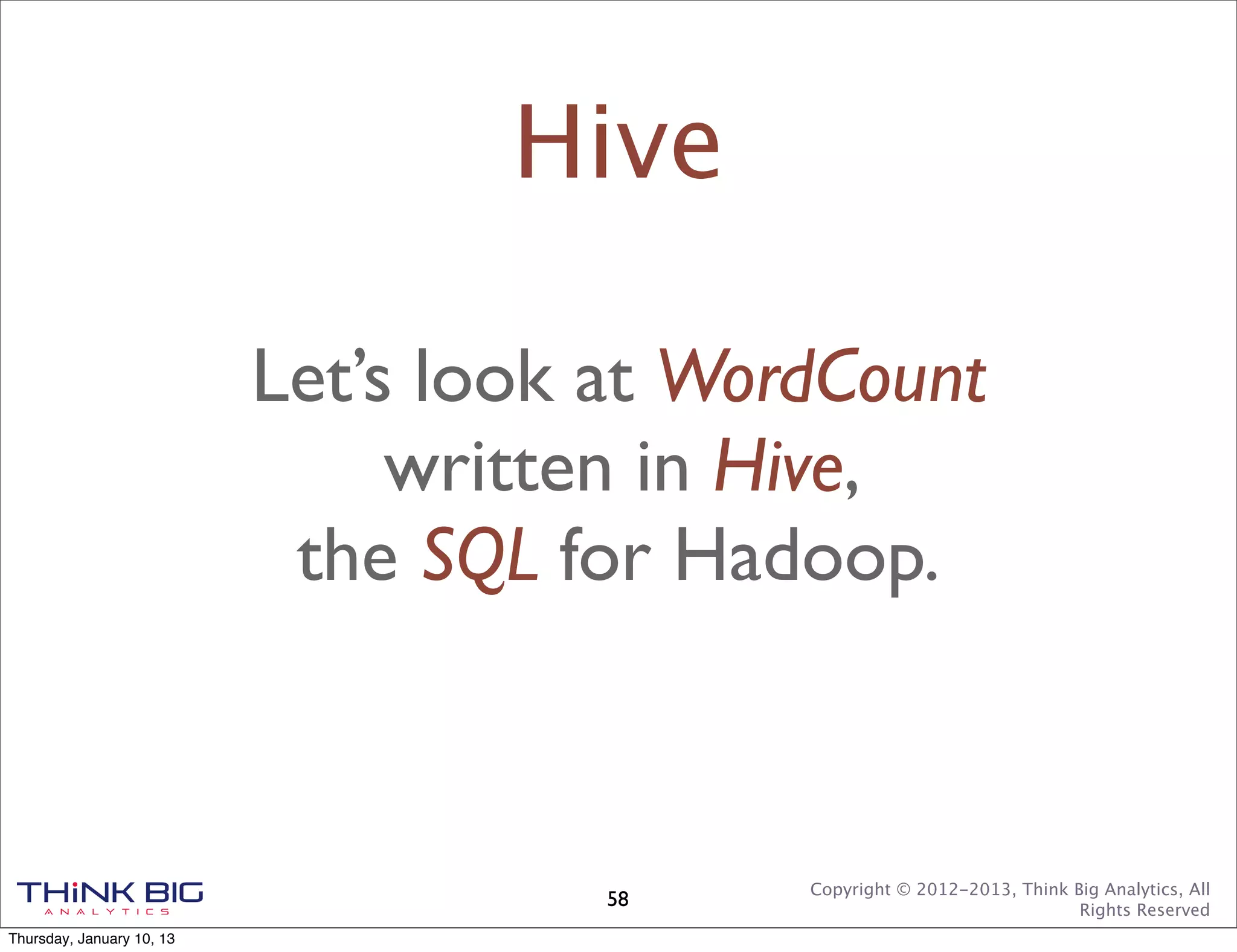 Hive

Let's look at WordCount written in Hive, the SQL for Hadoop.

THiNK BIG
ANALYTICS

58

Copyright © 2012-2013, Think Big Analytics, All Rights Reserved

Thursday, January 10, 13